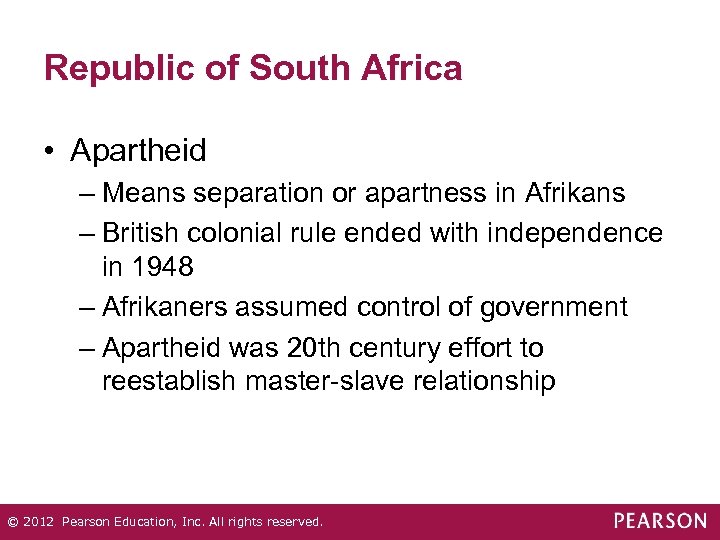 Republic of South Africa

• Apartheid

– Means separation or apartness in Afrikans

– British colonial rule ended with independence in 1948

– Afrikaners assumed control of government

– Apartheid was 20th century effort to reestablish master-slave relationship

© 2012 Pearson Education, Inc. All rights reserved.

PEARSON